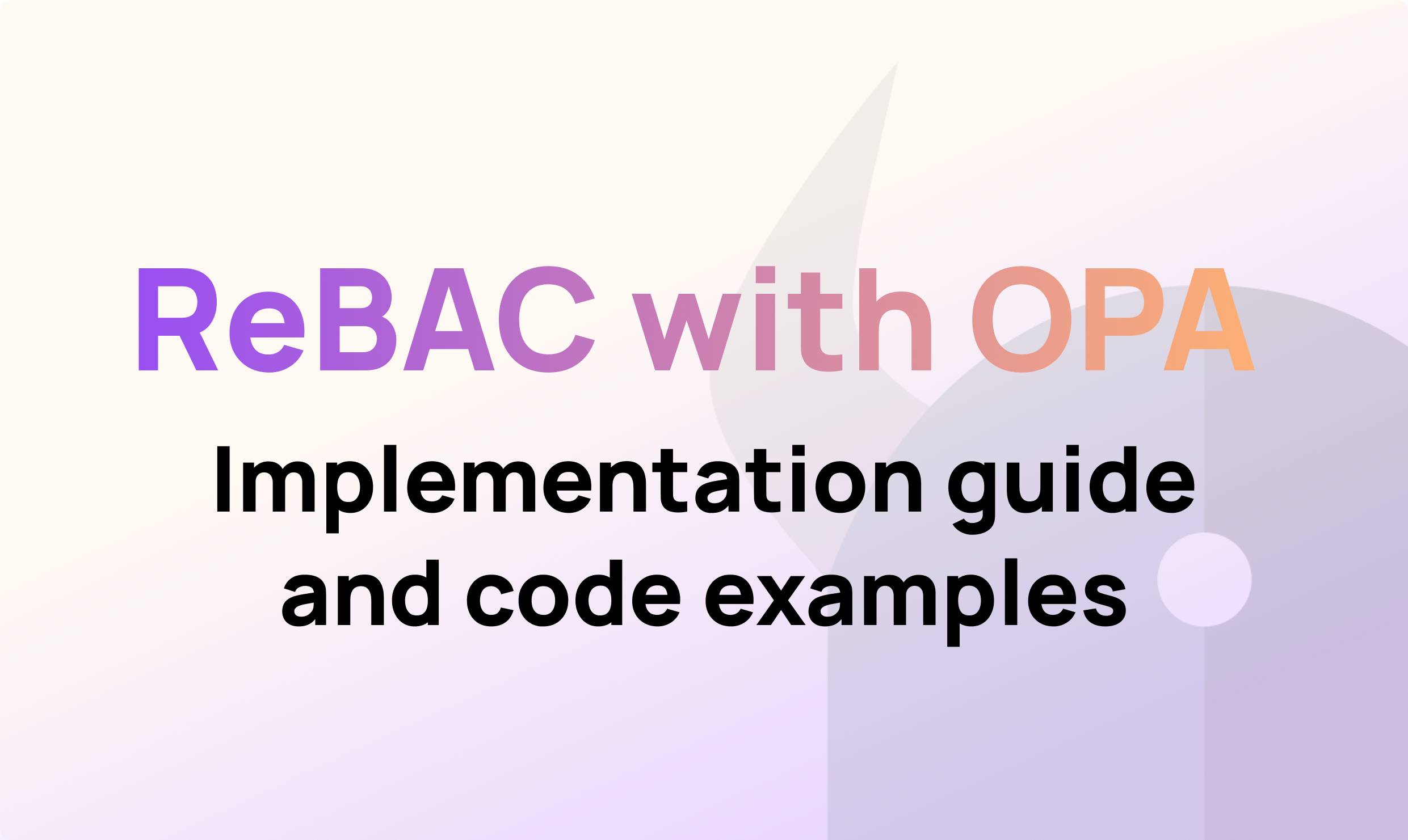 ReBAC with OPA

Implementation guide and code examples